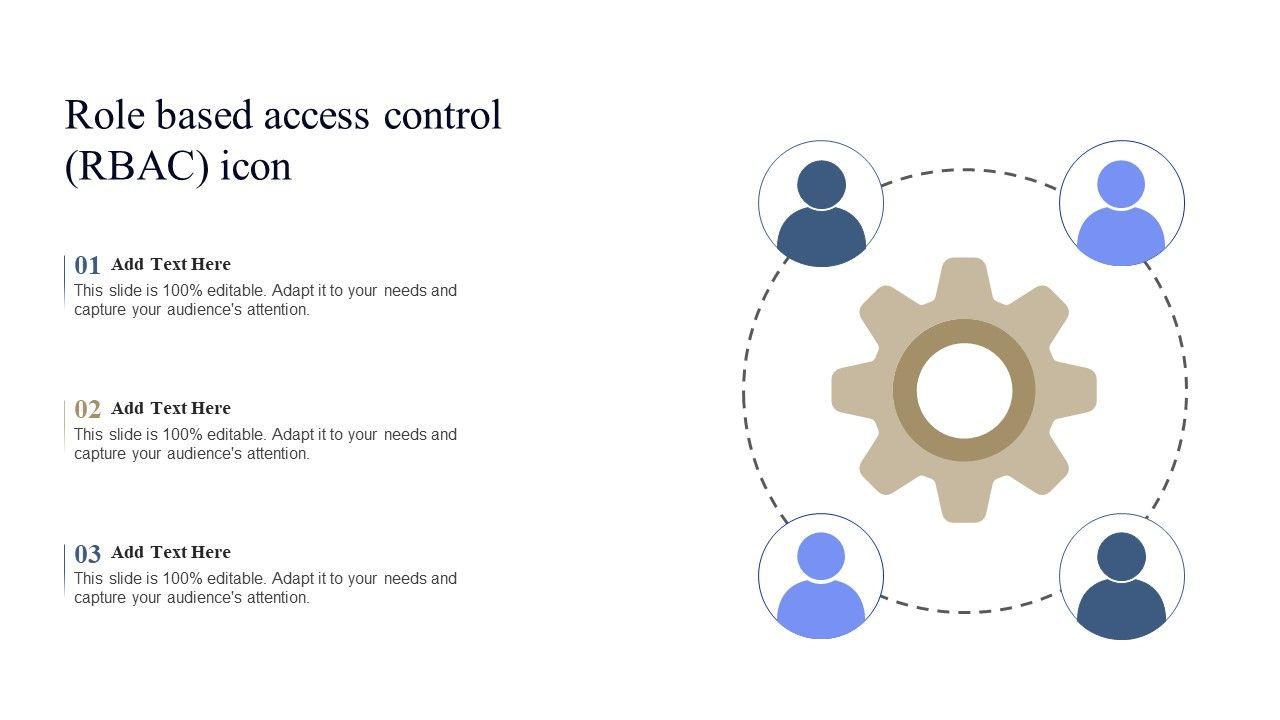 Role based access control (RBAC) icon

01 Add Text Here
This slide is 100% editable. Adapt it to your needs and capture your audience's attention.

02 Add Text Here
This slide is 100% editable. Adapt it to your needs and capture your audience's attention.

03 Add Text Here
This slide is 100% editable. Adapt it to your needs and capture your audience's attention.